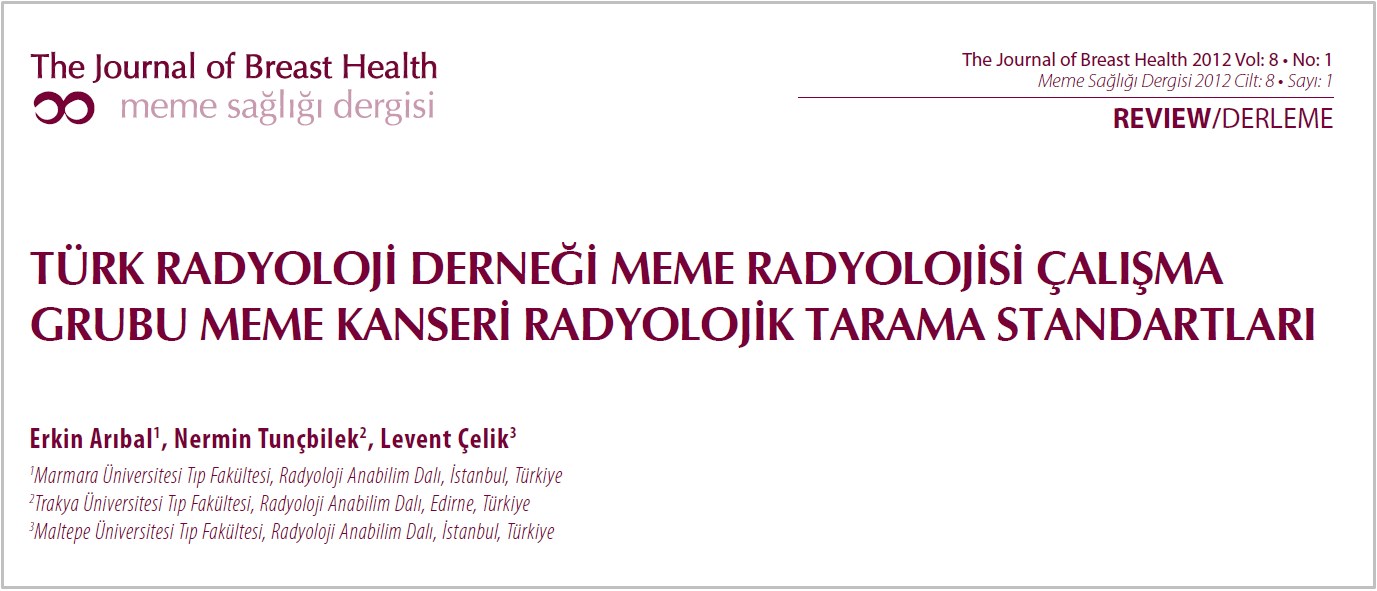 The Journal of Breast Health
meme sağlığı dergisi

The Journal of Breast Health 2012 Vol: 8 • No: 1
Meme Sağlığı Dergisi 2012 Cilt: 8 • Sayı: 1

REVIEW/DERLEME

TÜRK RADYOLOJİ DERNEĞİ MEME RADYOLOJİSİ ÇALIŞMA GRUBU MEME KANSERİ RADYOLOJİK TARAMA STANDARTLARI

Erkin Arıbal$^1$, Nermin Tunçbilek$^2$, Levent Çelik$^3$

$^1$Marmara Üniversitesi Tıp Fakültesi, Radyoloji Anabilim Dalı, İstanbul, Türkiye
$^2$Trakya Üniversitesi Tıp Fakültesi, Radyoloji Anabilim Dalı, Edirne, Türkiye
$^3$Maltepe Üniversitesi Tıp Fakültesi, Radyoloji Anabilim Dalı, İstanbul, Türkiye